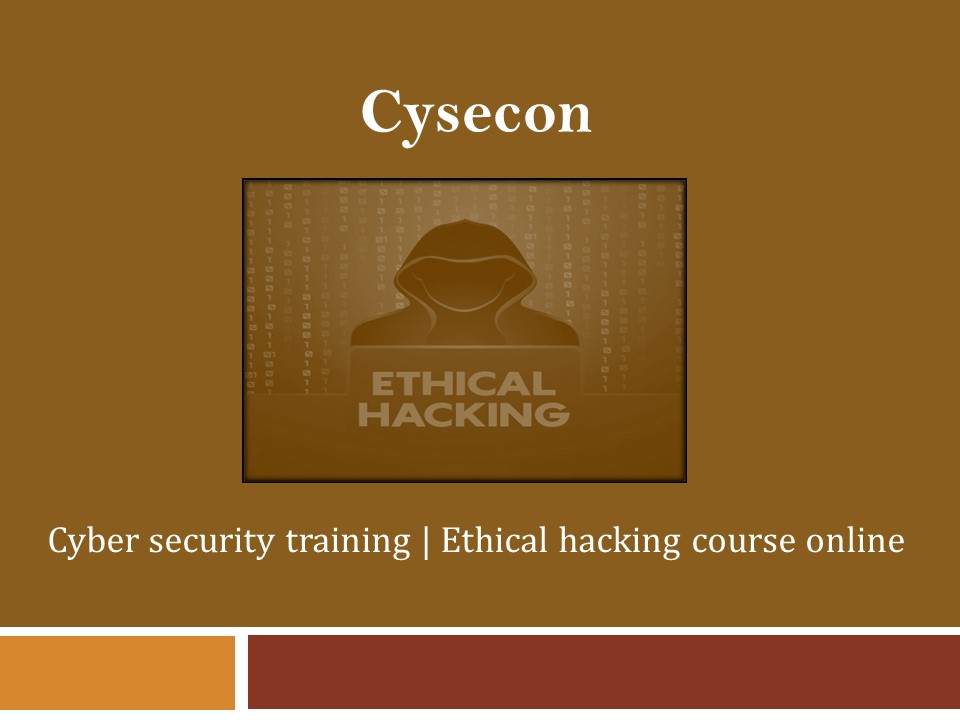 Cysecon

ETHICAL
HACKING

Cyber security training | Ethical hacking course online